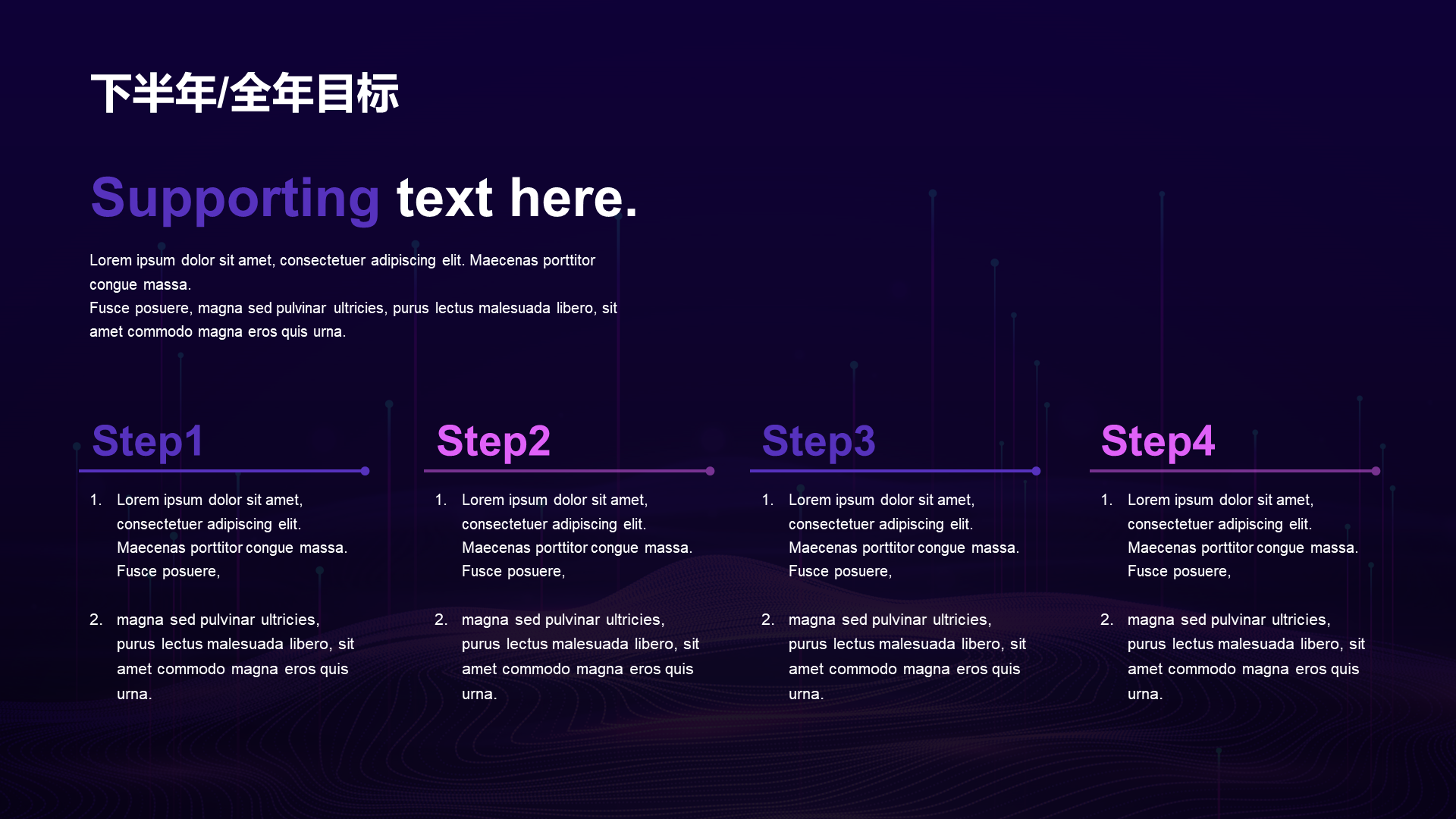 下半年/全年目标

Supporting text here.

Lorem ipsum dolor sit amet, consectetuer adipiscing elit. Maecenas porttitor congue massa.
Fusce posuere, magna sed pulvinar ultricies, purus lectus malesuada libero, sit amet commodo magna eros quis urna.

Step1

1. Lorem ipsum dolor sit amet, consectetuer adipiscing elit. Maecenas porttitor congue massa. Fusce posuere,

2. magna sed pulvinar ultricies, purus lectus malesuada libero, sit amet commodo magna eros quis urna.

Step2

1. Lorem ipsum dolor sit amet, consectetuer adipiscing elit. Maecenas porttitor congue massa. Fusce posuere,

2. magna sed pulvinar ultricies, purus lectus malesuada libero, sit amet commodo magna eros quis urna.

Step3

1. Lorem ipsum dolor sit amet, consectetuer adipiscing elit. Maecenas porttitor congue massa. Fusce posuere,

2. magna sed pulvinar ultricies, purus lectus malesuada libero, sit amet commodo magna eros quis urna.

Step4

1. Lorem ipsum dolor sit amet, consectetuer adipiscing elit. Maecenas porttitor congue massa. Fusce posuere,

2. magna sed pulvinar ultricies, purus lectus malesuada libero, sit amet commodo magna eros quis urna.